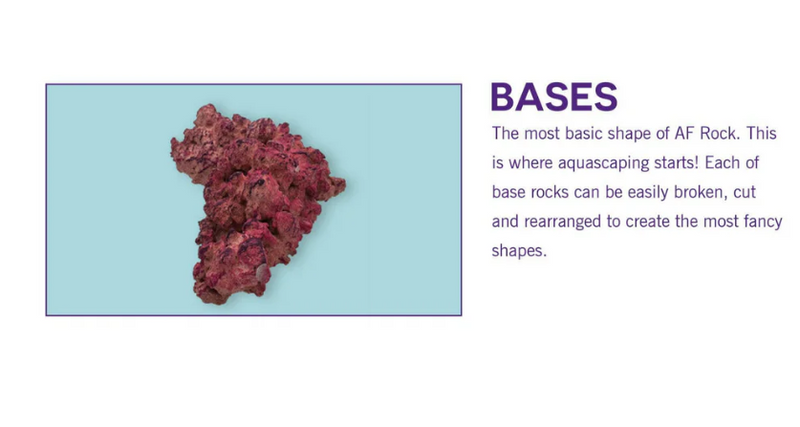 BASES

The most basic shape of AF Rock. This is where aquascaping starts! Each of base rocks can be easily broken, cut and rearranged to create the most fancy shapes.